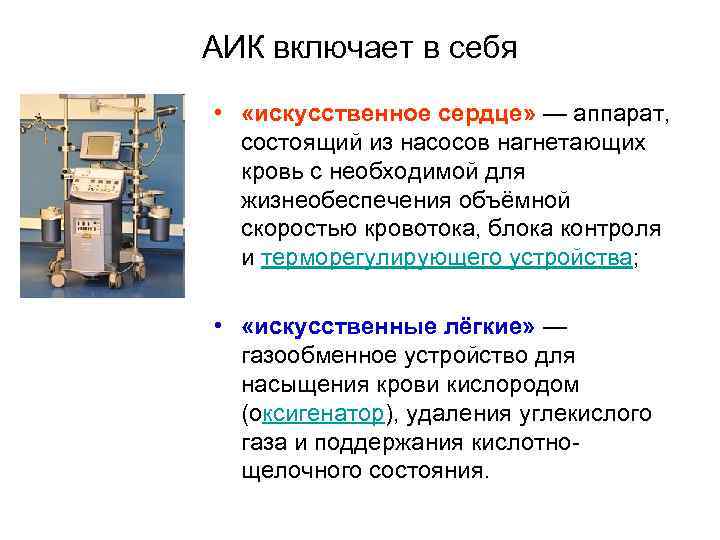 АИК включает в себя

• «искусственное сердце» — аппарат, состоящий из насосов нагнетающих кровь с необходимой для жизнеобеспечения объёмной скоростью кровотока, блока контроля и терморегулирующего устройства;

• «искусственные лёгкие» — газообменное устройство для насыщения крови кислородом (оксигенатор), удаления углекислого газа и поддержания кислотно-щелочного состояния.